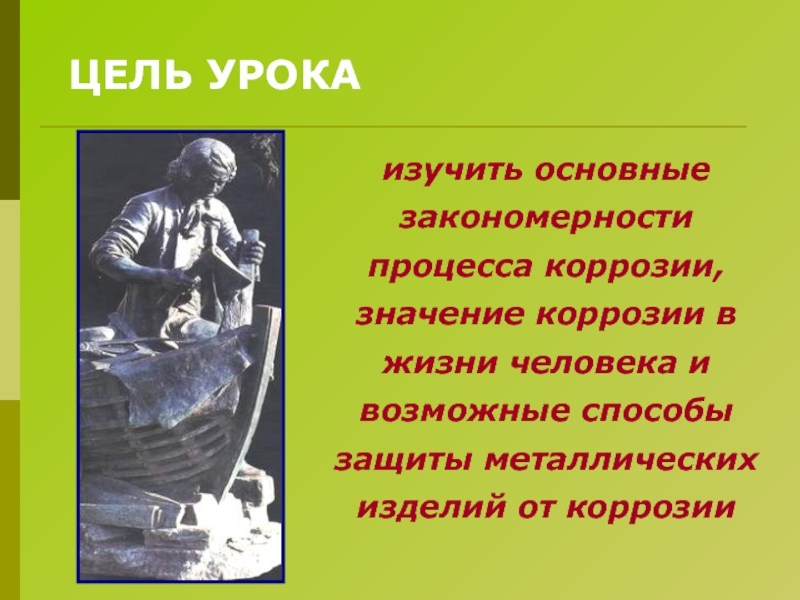 ЦЕЛЬ УРОКА

изучить основные закономерности процесса коррозии, значение коррозии в жизни человека и возможные способы защиты металлических изделий от коррозии